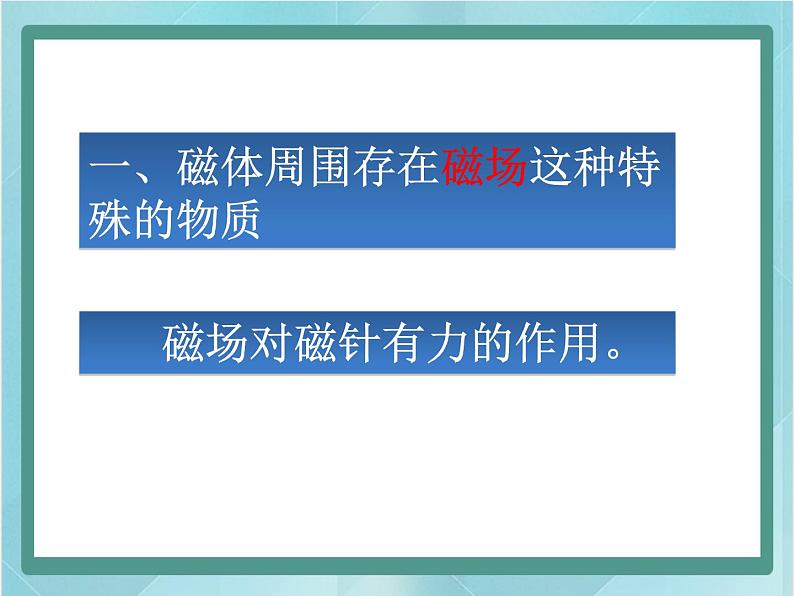 一、磁体周围存在磁场这种特殊的物质

磁场对磁针有力的作用。